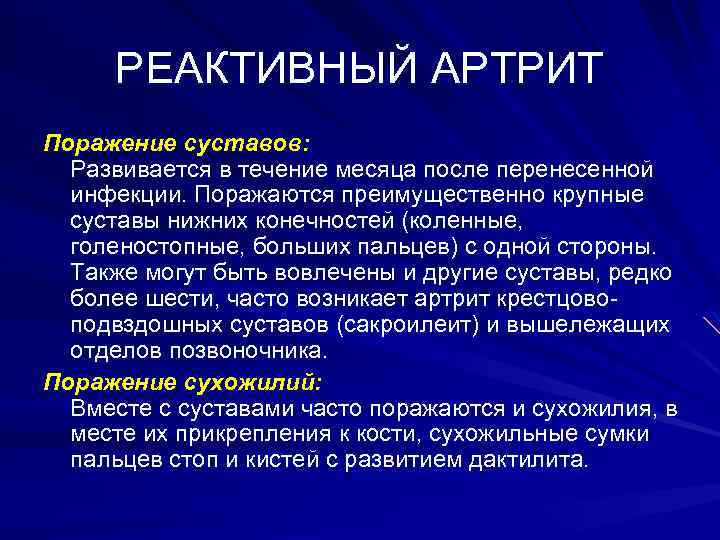 РЕАКТИВНЫЙ АРТРИТ

Поражение суставов:

Развивается в течение месяца после перенесенной инфекции. Поражаются преимущественно крупные суставы нижних конечностей (коленные, голеностопные, больших пальцев) с одной стороны. Также могут быть вовлечены и другие суставы, редко более шести, часто возникает артрит крестцово-подвздошных суставов (сакроилеит) и вышележащих отделов позвоночника.

Поражение сухожилий:

Вместе с суставами часто поражаются и сухожилия, в месте их прикрепления к кости, сухожильные сумки пальцев стоп и кистей с развитием дактилита.